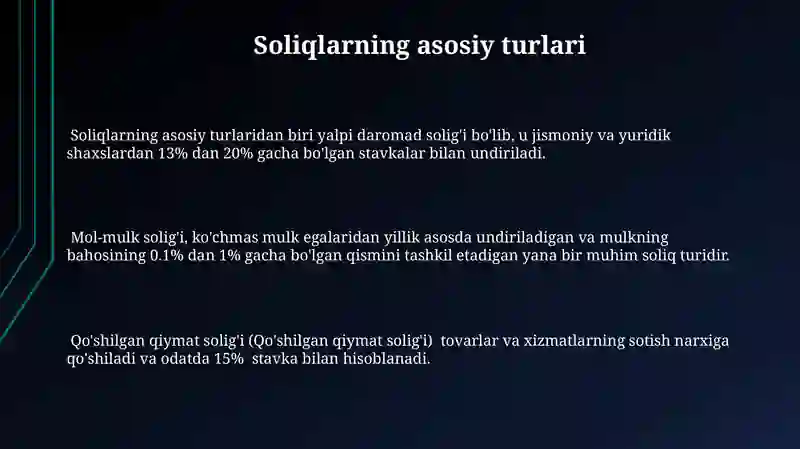 Soliqlarning asosiy turlari

Soliqlarning asosiy turlaridan biri yalpi daromad solig'i bo'lib, u jismoniy va yuridik shaxslardan 13% dan 20% gacha bo'lgan stavkalar bilan undiriladi.

Mol-mulk solig'i, ko'chmas mulk egalaridan yillik asosda undiriladigan va mulkning bahosining 0.1% dan 1% gacha bo'lgan qismini tashkil etadigan yana bir muhim soliq turidir.

Qo'shilgan qiymat solig'i (Qo'shilgan qiymat solig'i) tovarlar va xizmatlarning sotish narxiga qo'shiladi va odatda 15% stavka bilan hisoblanadi.